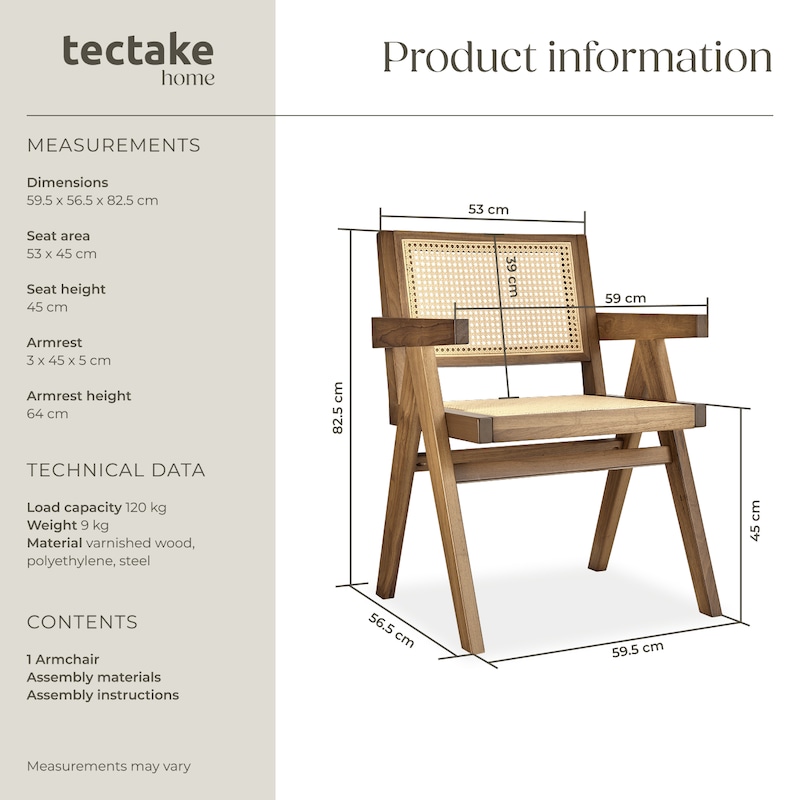 tectake
home

Product information

MEASUREMENTS

Dimensions
59.5 x 56.5 x 82.5 cm

Seat area
53 x 45 cm

Seat height
45 cm

Armrest
3 x 45 x 5 cm

Armrest height
64 cm

TECHNICAL DATA

Load capacity 120 kg
Weight 9 kg
Material varnished wood, polyethylene, steel

CONTENTS

1 Armchair
Assembly materials
Assembly instructions

Measurements may vary

53 cm
39 cm
59 cm
82.5 cm
45 cm
56.5 cm
59.5 cm